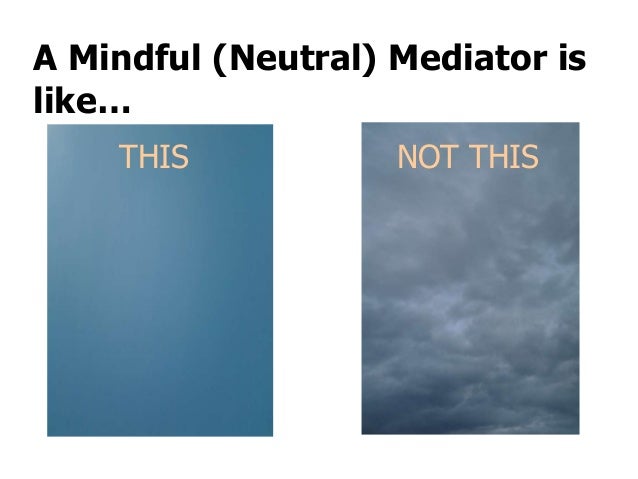 A Mindful (Neutral) Mediator is like…

THIS

NOT THIS